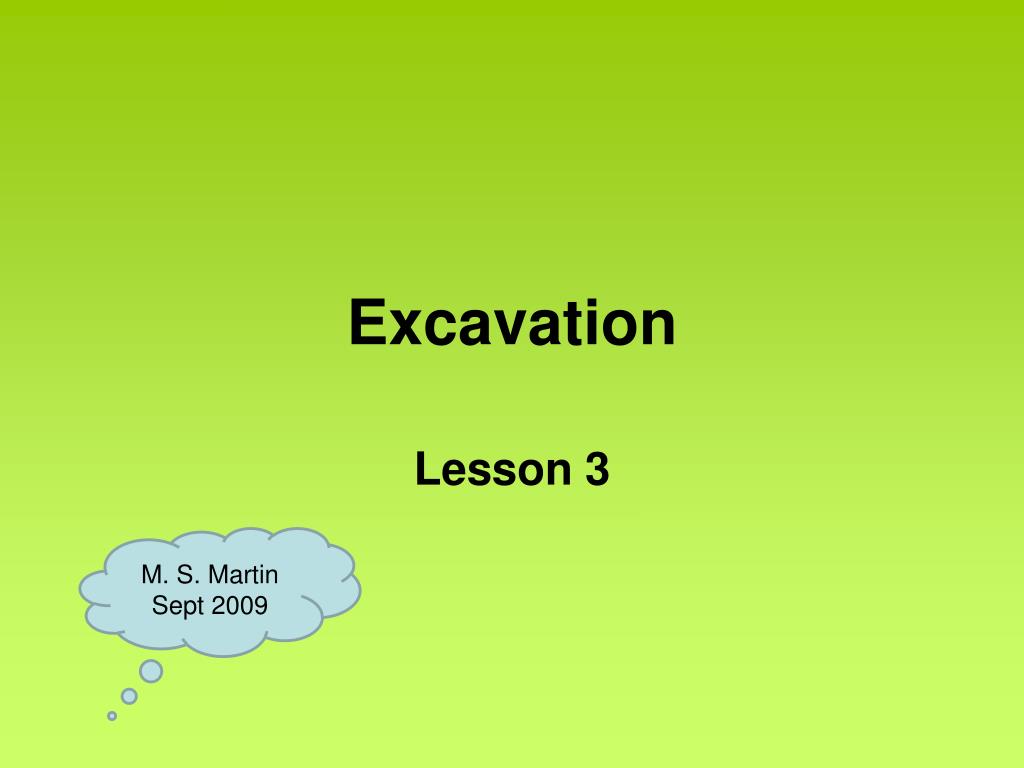 Excavation

Lesson 3

M. S. Martin
Sept 2009